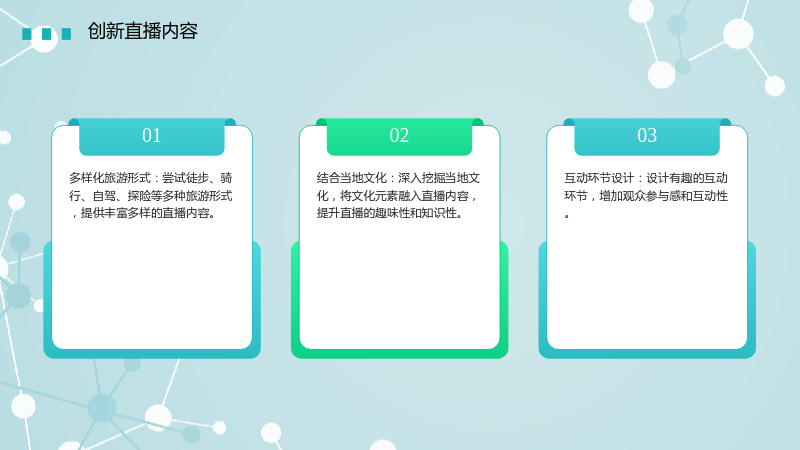 创新直播内容

01

多样化旅游形式：尝试徒步、骑行、自驾、探险等多种旅游形式，提供丰富多样的直播内容。

02

结合当地文化：深入挖掘当地文化，将文化元素融入直播内容，提升直播的趣味性和知识性。

03

互动环节设计：设计有趣的互动环节，增加观众参与感和互动性。